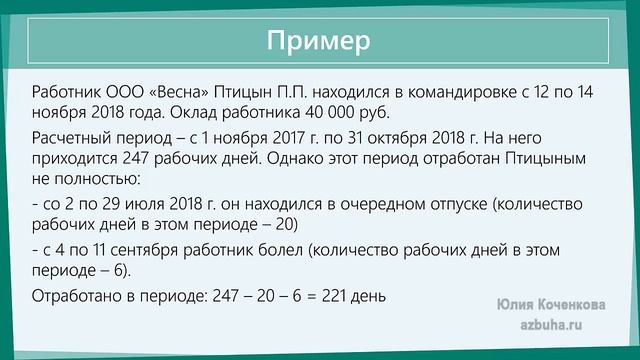 Пример

Работник ООО «Весна» Птицын П.П. находился в командировке с 12 по 14 ноября 2018 года. Оклад работника 40 000 руб.

Расчетный период – с 1 ноября 2017 г. по 31 октября 2018 г. На него приходится 247 рабочих дней. Однако этот период отработан Птицыным не полностью:

- со 2 по 29 июля 2018 г. он находился в очередном отпуске (количество рабочих дней в этом периоде – 20)

- с 4 по 11 сентября работник болел (количество рабочих дней в этом периоде – 6).

Отработано в периоде: 247 – 20 – 6 = 221 день

Юлия Коченкова
azbuha.ru